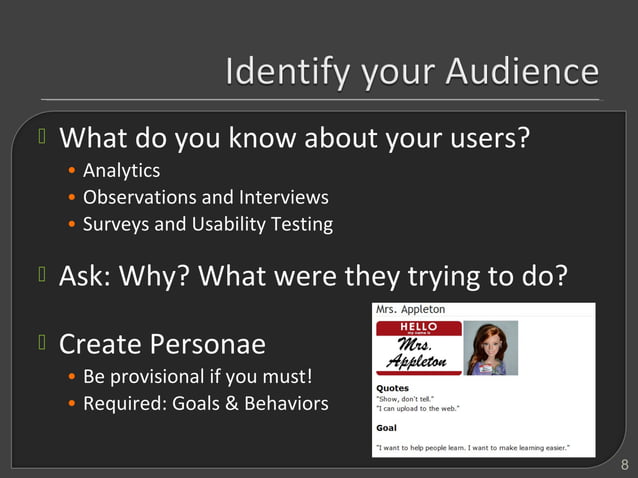 Identify your Audience

What do you know about your users?
• Analytics
• Observations and Interviews
• Surveys and Usability Testing

Ask: Why? What were they trying to do?

Create Personae
• Be provisional if you must!
• Required: Goals & Behaviors

Mrs. Appleton

HELLO
my name is
Mrs. Appleton

Quotes
"Show, don't tell."
"I can upload to the web."

Goal
"I want to help people learn. I want to make learning easier."

8